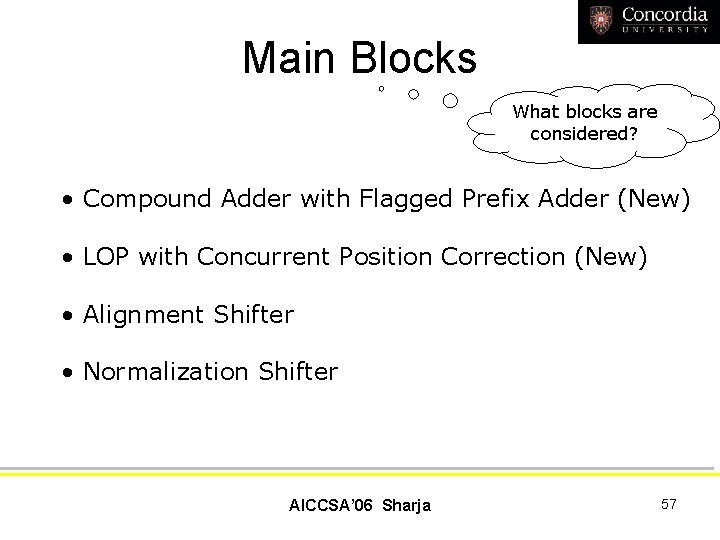 Concordia
UNIVERSITY

Main Blocks

What blocks are considered?

• Compound Adder with Flagged Prefix Adder (New)

• LOP with Concurrent Position Correction (New)

• Alignment Shifter

• Normalization Shifter

AICCSA'06 Sharja

57